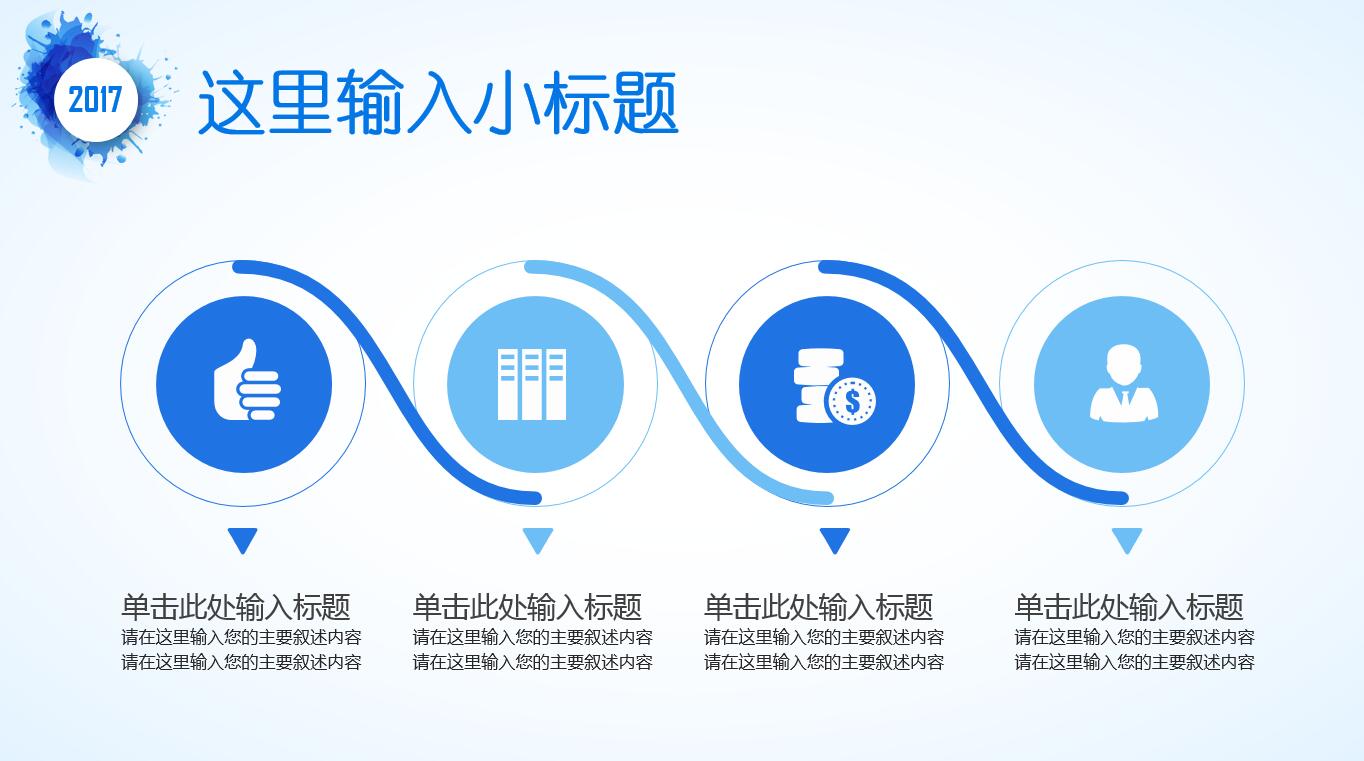 2017

这里输入小标题

$

单击此处输入标题
请在这里输入您的主要叙述内容
请在这里输入您的主要叙述内容

单击此处输入标题
请在这里输入您的主要叙述内容
请在这里输入您的主要叙述内容

单击此处输入标题
请在这里输入您的主要叙述内容
请在这里输入您的主要叙述内容

单击此处输入标题
请在这里输入您的主要叙述内容
请在这里输入您的主要叙述内容